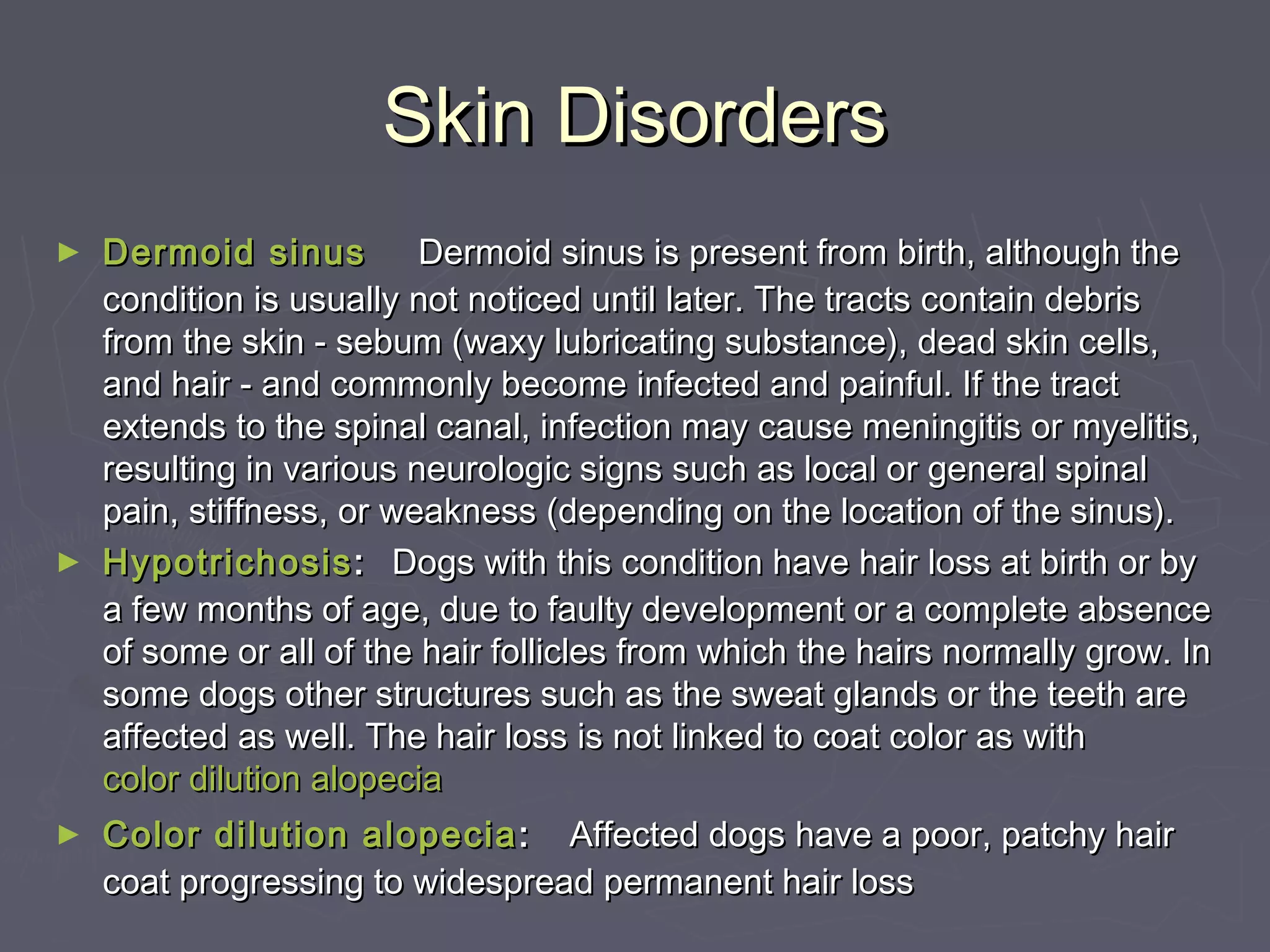 Skin Disorders

► Dermoid sinus Dermoid sinus is present from birth, although the condition is usually not noticed until later. The tracts contain debris from the skin - sebum (waxy lubricating substance), dead skin cells, and hair - and commonly become infected and painful. If the tract extends to the spinal canal, infection may cause meningitis or myelitis, resulting in various neurologic signs such as local or general spinal pain, stiffness, or weakness (depending on the location of the sinus).

► Hypotrichosis: Dogs with this condition have hair loss at birth or by a few months of age, due to faulty development or a complete absence of some or all of the hair follicles from which the hairs normally grow. In some dogs other structures such as the sweat glands or the teeth are affected as well. The hair loss is not linked to coat color as with color dilution alopecia

► Color dilution alopecia: Affected dogs have a poor, patchy hair coat progressing to widespread permanent hair loss